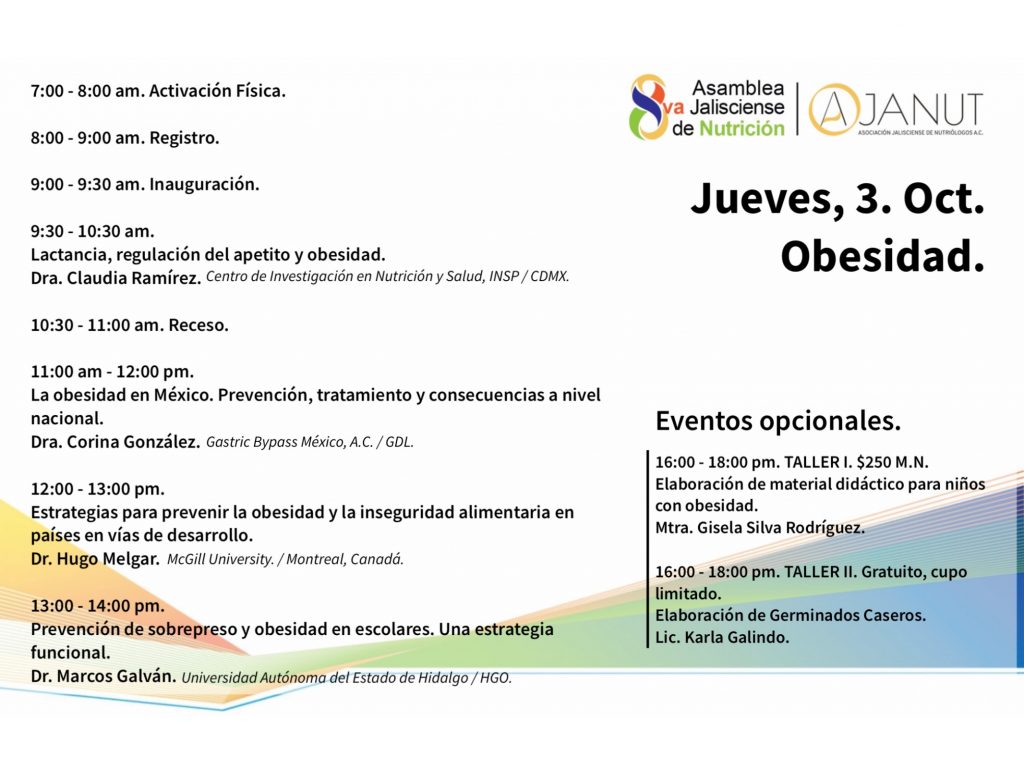 7:00 - 8:00 am. Activación Física.

8:00 - 9:00 am. Registro.

9:00 - 9:30 am. Inauguración.

9:30 - 10:30 am.
Lactancia, regulación del apetito y obesidad.
Dra. Claudia Ramírez. Centro de Investigación en Nutrición y Salud, INSP / CDMX.

10:30 - 11:00 am. Receso.

11:00 am - 12:00 pm.
La obesidad en México. Prevención, tratamiento y consecuencias a nivel nacional.
Dra. Corina González. Gastric Bypass México, A.C. / GDL.

12:00 - 13:00 pm.
Estrategias para prevenir la obesidad y la inseguridad alimentaria en países en vías de desarrollo.
Dr. Hugo Melgar. McGill University. / Montreal, Canadá.

13:00 - 14:00 pm.
Prevención de sobrepreso y obesidad en escolares. Una estrategia funcional.
Dr. Marcos Galván. Universidad Autónoma del Estado de Hidalgo / HGO.

8va Asamblea Jalisciense de Nutrición

AJANUT
ASOCIACIÓN JALISCIENSE DE NUTRIÓLOGOS A.C.

Jueves, 3. Oct.
Obesidad.

Eventos opcionales.

16:00 - 18:00 pm. TALLER I. $250 M.N.
Elaboración de material didáctico para niños con obesidad.
Mtra. Gisela Silva Rodríguez.

16:00 - 18:00 pm. TALLER II. Gratuito, cupo limitado.
Elaboración de Germinados Caseros.
Lic. Karla Galindo.